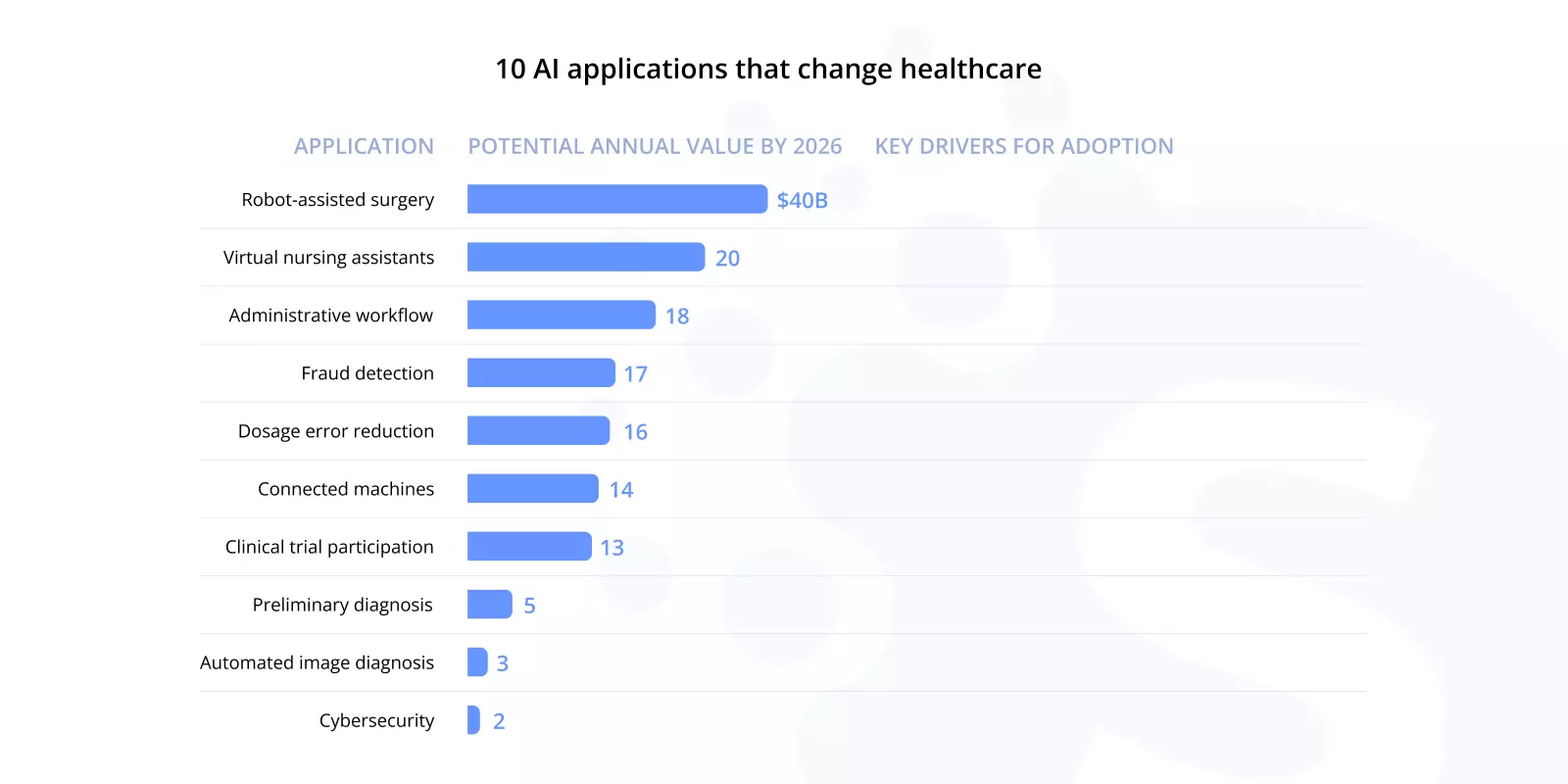 10 AI applications that change healthcare

| APPLICATION | POTENTIAL ANNUAL VALUE BY 2026 | KEY DRIVERS FOR ADOPTION |
|---|---|---|
| Robot-assisted surgery | \$40B | |
| Virtual nursing assistants | 20 | |
| Administrative workflow | 18 | |
| Fraud detection | 17 | |
| Dosage error reduction | 16 | |
| Connected machines | 14 | |
| Clinical trial participation | 13 | |
| Preliminary diagnosis | 5 | |
| Automated image diagnosis | 3 | |
| Cybersecurity | 2 | |